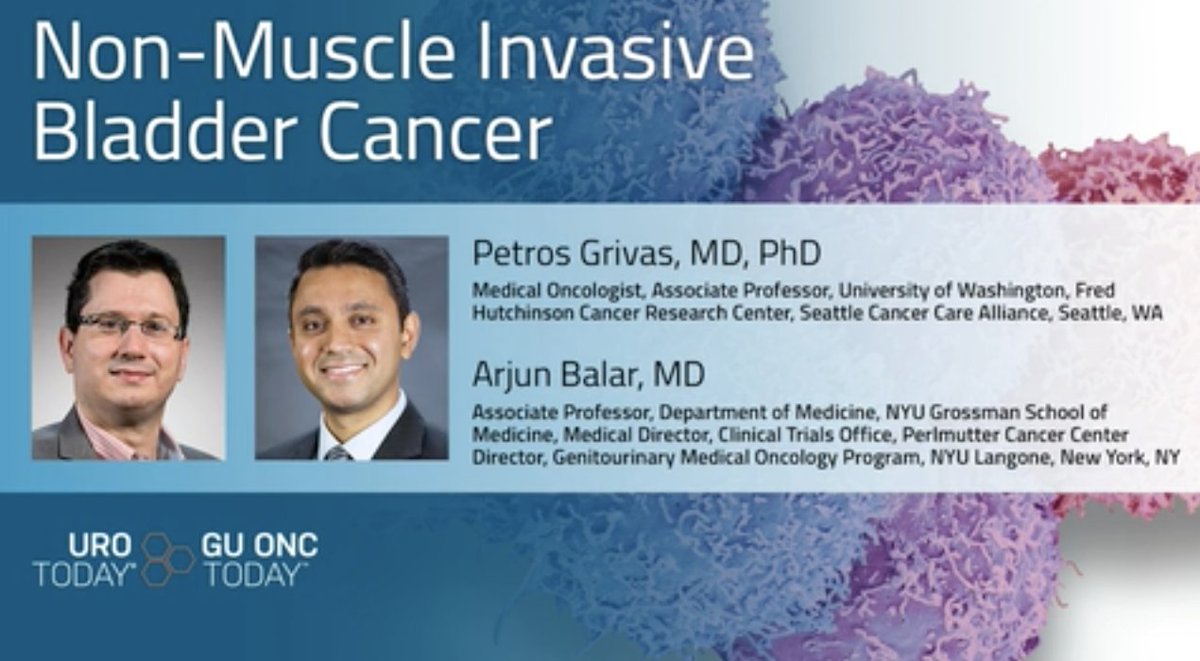 Non-Muscle Invasive Bladder Cancer

Petros Grivas, MD, PhD

Medical Oncologist, Associate Professor, University of Washington, Fred Hutchinson Cancer Research Center, Seattle Cancer Care Alliance, Seattle, WA

Arjun Balar, MD

Associate Professor, Department of Medicine, NYU Grossman School of Medicine, Medical Director, Clinical Trials Office, Perlmutter Cancer Center Director, Genitourinary Medical Oncology Program, NYU Langone, New York, NY

URO TODAY™ GU ONC TODAY™